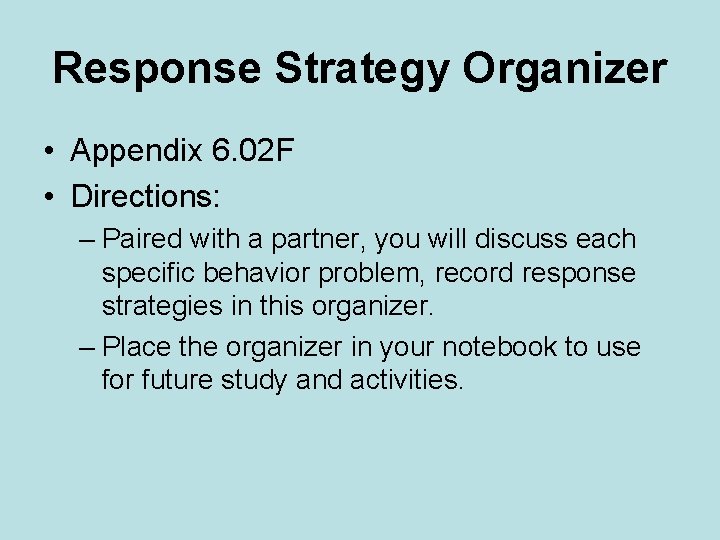 Response Strategy Organizer

• Appendix 6.02F
• Directions:
– Paired with a partner, you will discuss each specific behavior problem, record response strategies in this organizer.
– Place the organizer in your notebook to use for future study and activities.